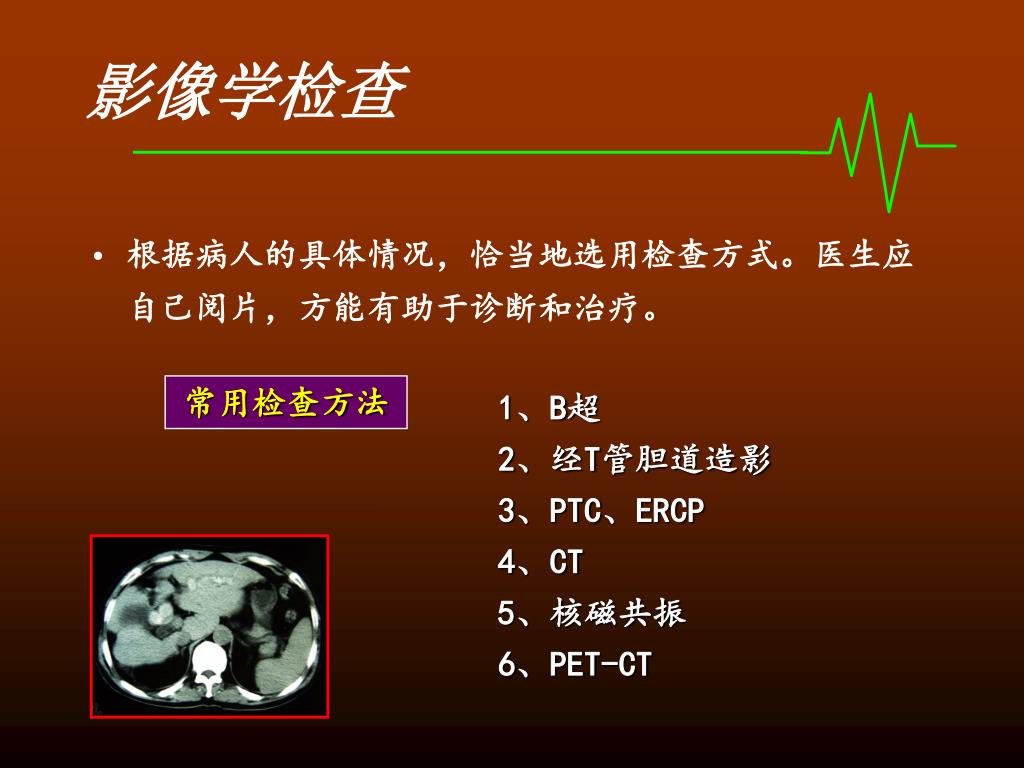 影像学检查

• 根据病人的具体情况，恰当地选用检查方式。医生应自己阅片，方能有助于诊断和治疗。

常用检查方法

1、B超
2、经T管胆道造影
3、PTC、ERCP
4、CT
5、核磁共振
6、PET-CT